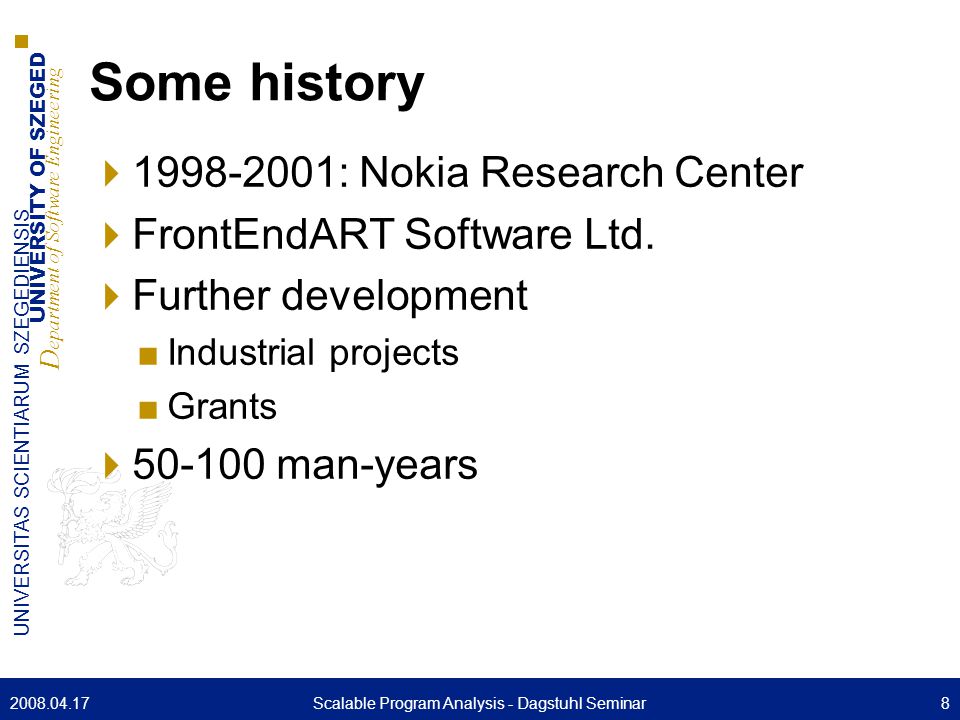 UNIVERSITAS SCIENTIARUM SZEGEDIENSIS
UNIVERSITY OF SZEGED
Department of Software Engineering

Some history

1998-2001: Nokia Research Center

FrontEndART Software Ltd.

Further development

Industrial projects

Grants

50-100 man-years

2008.04.17 Scalable Program Analysis - Dagstuhl Seminar 8